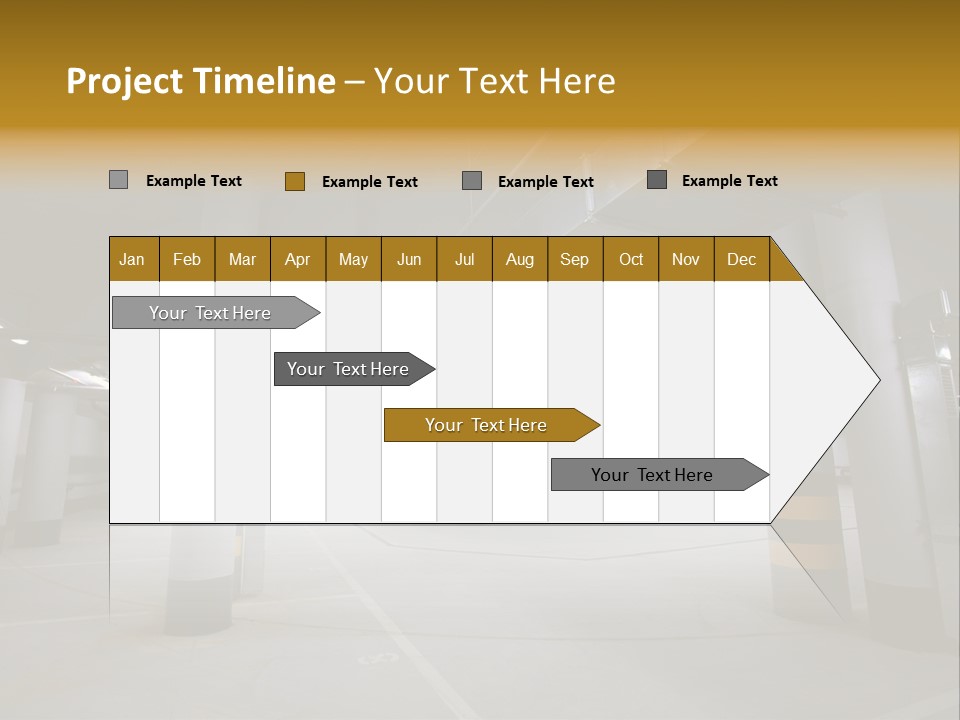 Project Timeline – Your Text Here

Example Text
Example Text
Example Text
Example Text

| Jan | Feb | Mar | Apr | May | Jun | Jul | Aug | Sep | Oct | Nov | Dec |
|---|---|---|---|---|---|---|---|---|---|---|---|

Your Text Here
Your Text Here
Your Text Here
Your Text Here